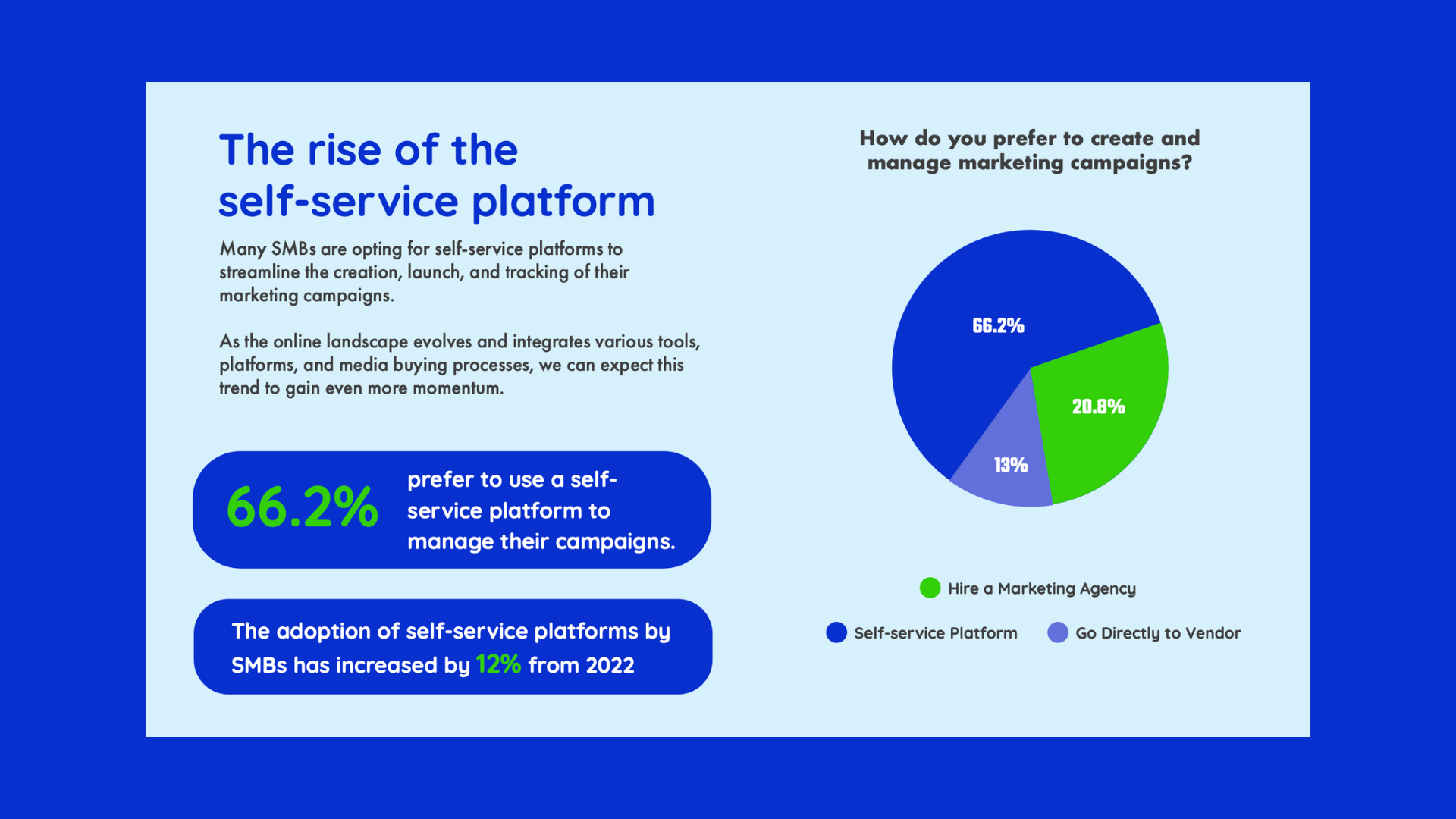 The rise of the self-service platform

Many SMBs are opting for self-service platforms to streamline the creation, launch, and tracking of their marketing campaigns.

As the online landscape evolves and integrates various tools, platforms, and media buying processes, we can expect this trend to gain even more momentum.

66.2% prefer to use a self-service platform to manage their campaigns.

The adoption of self-service platforms by SMBs has increased by 12% from 2022

How do you prefer to create and manage marketing campaigns?

66.2%

20.8%

13%

Hire a Marketing Agency

Self-service Platform

Go Directly to Vendor